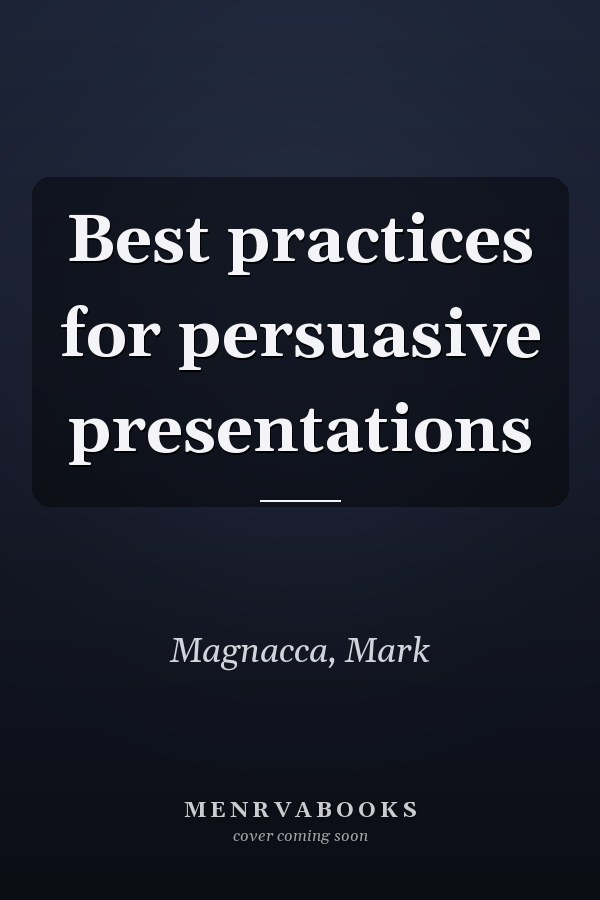 Best practices for persuasive presentations

Magnacca, Mark

MENRVABOOKS
cover coming soon